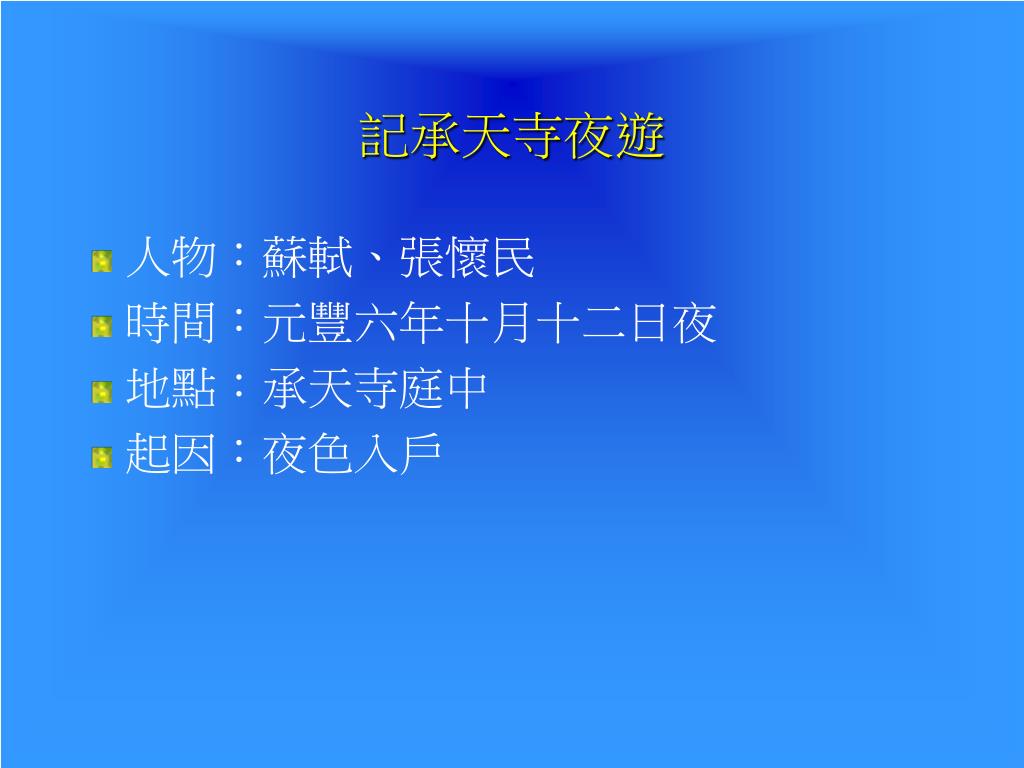 記承天寺夜遊

人物：蘇軾、張懷民
時間：元豐六年十月十二日夜
地點：承天寺庭中
起因：夜色入戶